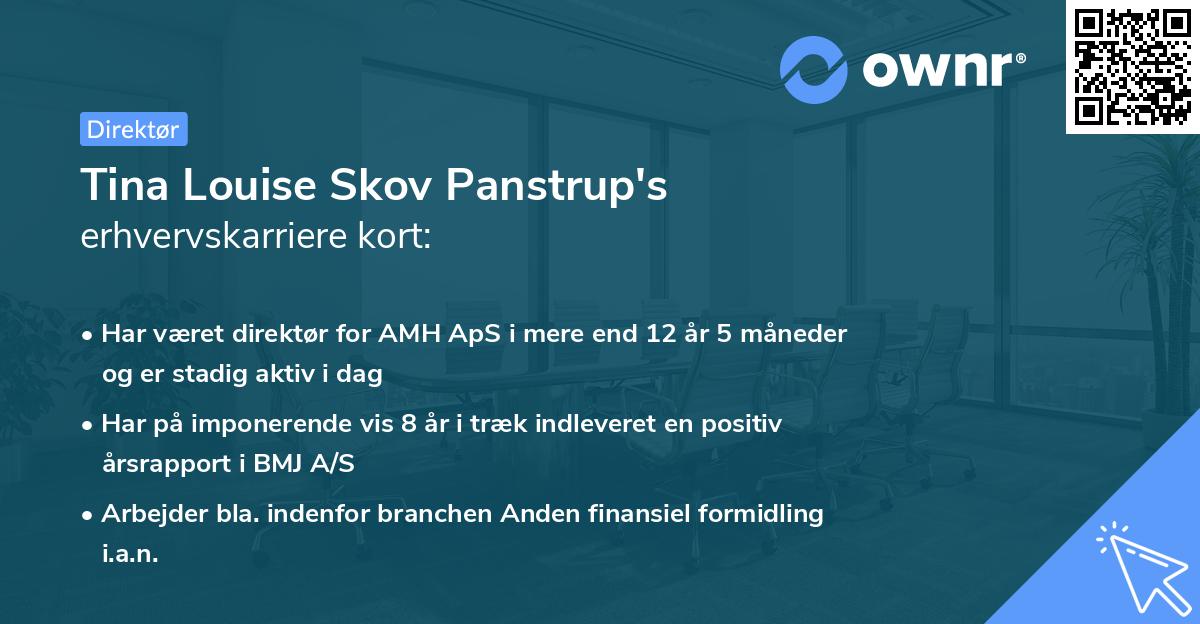 ownr®

Direktør

Tina Louise Skov Panstrup's erhvervskarriere kort:

• Har været direktør for AMH ApS i mere end 12 år 5 måneder og er stadig aktiv i dag

• Har på imponerende vis 8 år i træk indleveret en positiv årsrapport i BMJ A/S

• Arbejder bla. indenfor branchen Anden finansiel formidling i.a.n.